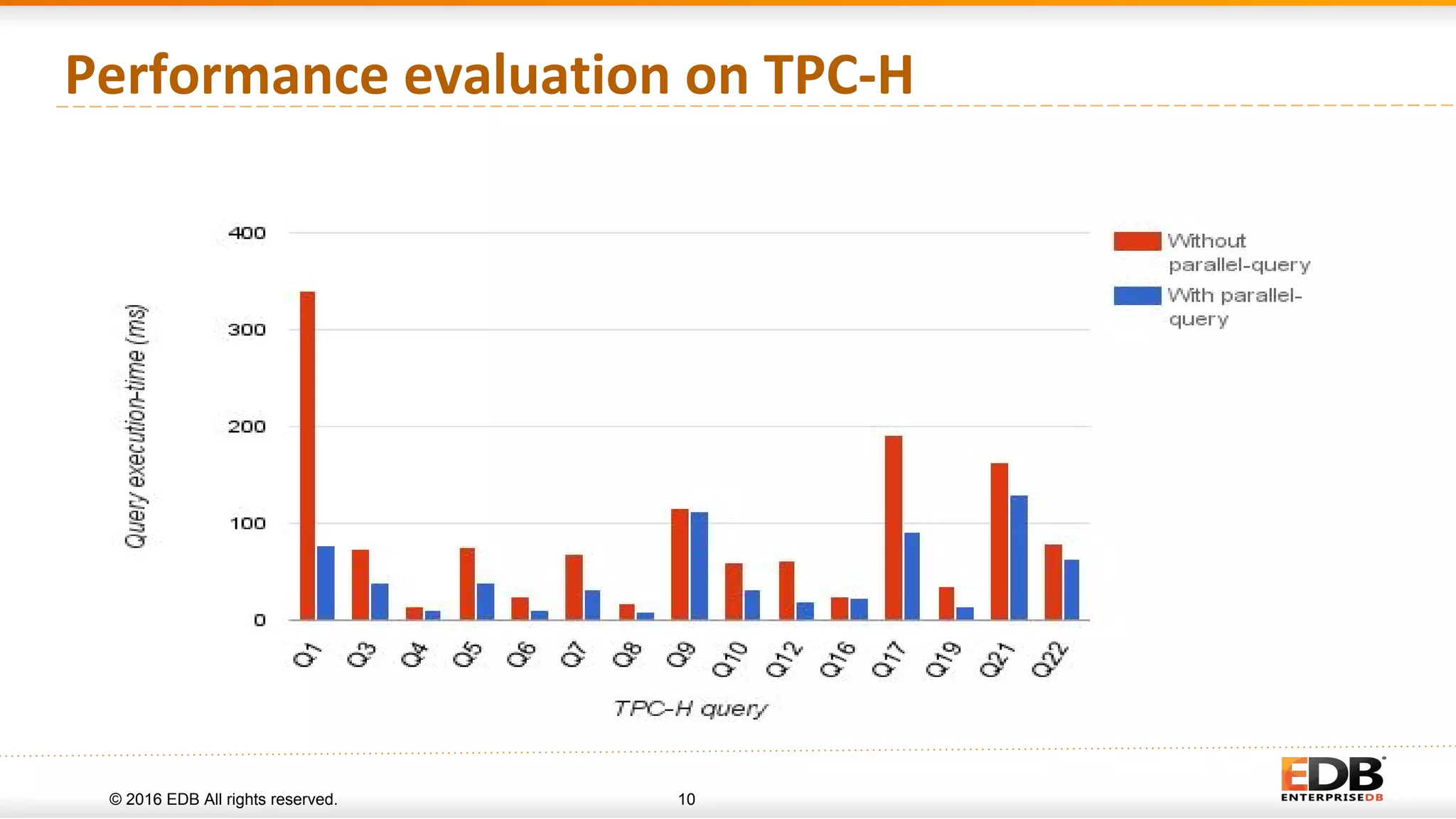 Performance evaluation on TPC-H

Query execution-time (ms)

400
300
200
100
0

Q1 Q3 Q4 Q5 Q6 Q7 Q8 Q9 Q10 Q12 Q16 Q17 Q19 Q21 Q22

TPC-H query

Without parallel-query
With parallel-query

© 2016 EDB All rights reserved.

10

EDB
ENTERPRISEDB